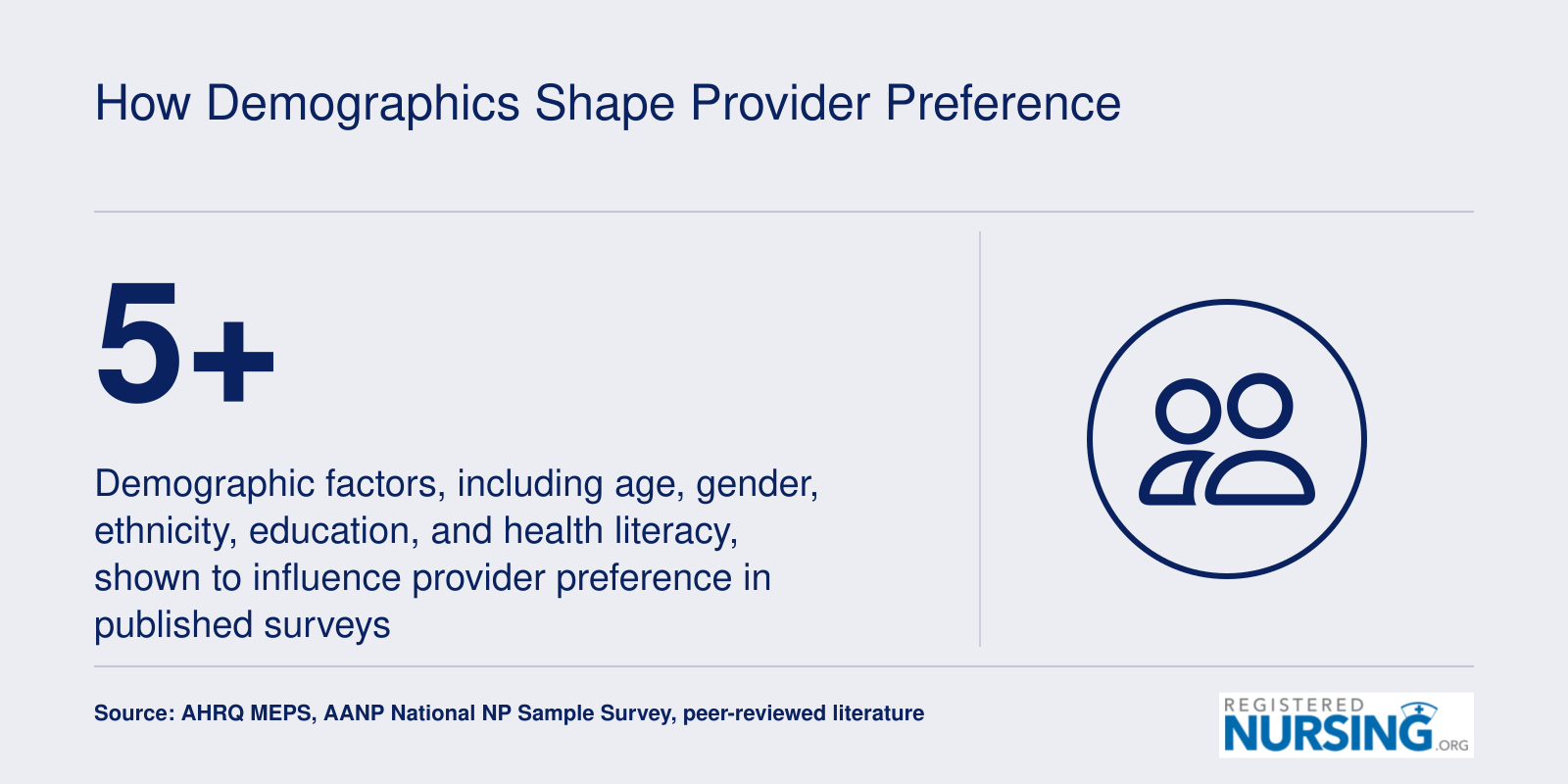 How Demographics Shape Provider Preference

5+

Demographic factors, including age, gender, ethnicity, education, and health literacy, shown to influence provider preference in published surveys

Source: AHRQ MEPS, AANP National NP Sample Survey, peer-reviewed literature

REGISTERED NURSING.ORG